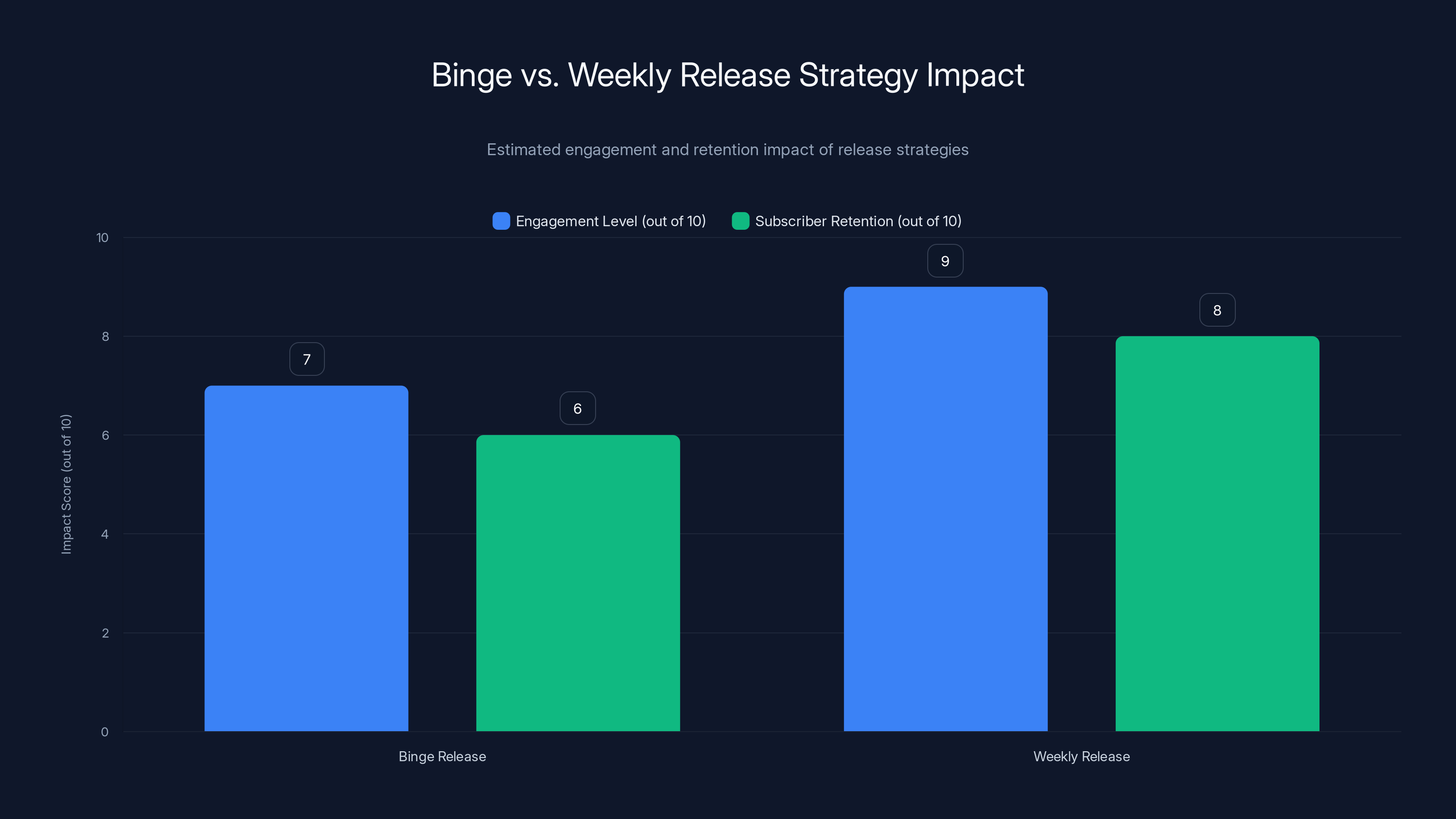 Binge vs. Weekly Release Strategy Impact

Estimated engagement and retention impact of release strategies

Engagement Level (out of 10) Subscriber Retention (out of 10)

Impact Score (out of 10)

10
8
6
4
2
0

7
6
9
8

Binge Release
Weekly Release